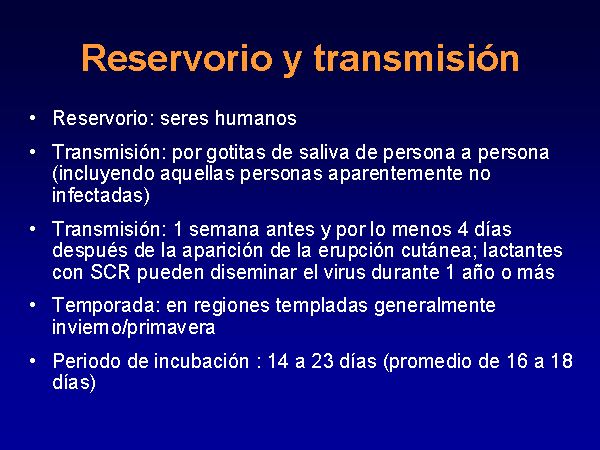 Reservorio y transmisión

• Reservorio: seres humanos

• Transmisión: por gotitas de saliva de persona a persona (incluyendo aquellas personas aparentemente no infectadas)

• Transmisión: 1 semana antes y por lo menos 4 días después de la aparición de la erupción cutánea; lactantes con SCR pueden diseminar el virus durante 1 año o más

• Temporada: en regiones templadas generalmente invierno/primavera

• Periodo de incubación : 14 a 23 días (promedio de 16 a 18 días)